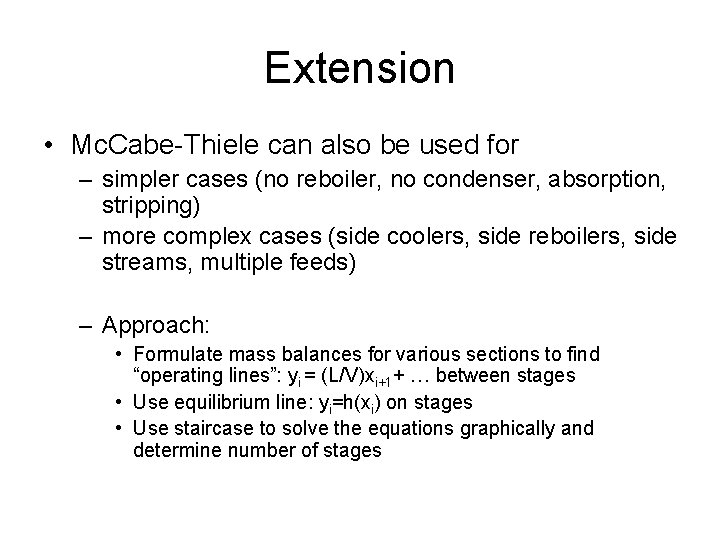 Extension

• McCabe-Thiele can also be used for

– simpler cases (no reboiler, no condenser, absorption, stripping)

– more complex cases (side coolers, side reboilers, side streams, multiple feeds)

– Approach:

• Formulate mass balances for various sections to find “operating lines”: $y_i = (L/V)x_{i+1} + \ldots$ between stages

• Use equilibrium line: $y_i=h(x_i)$ on stages

• Use staircase to solve the equations graphically and determine number of stages